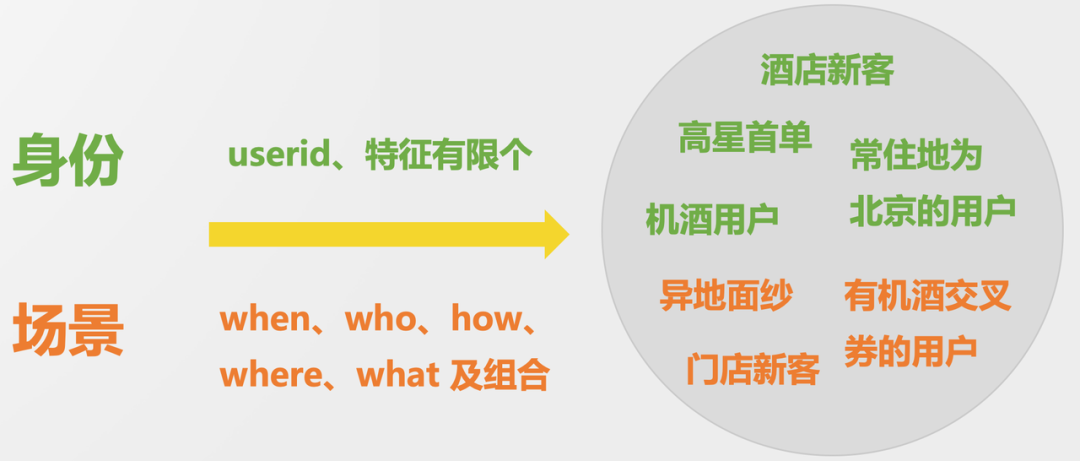 身份

userid、特征有限个

场景

when、who、how、where、what 及组合

酒店新客

高星首单

常住地为北京的用户

机酒用户

异地面纱

有机酒交叉券的用户

门店新客